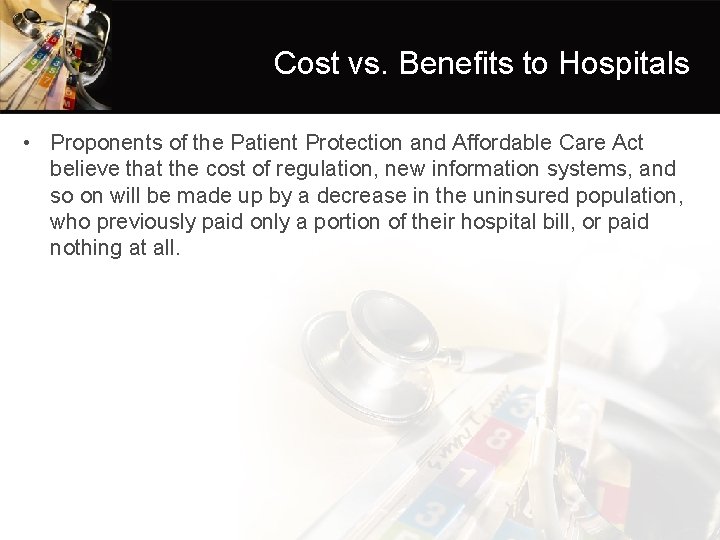 Cost vs. Benefits to Hospitals

• Proponents of the Patient Protection and Affordable Care Act believe that the cost of regulation, new information systems, and so on will be made up by a decrease in the uninsured population, who previously paid only a portion of their hospital bill, or paid nothing at all.